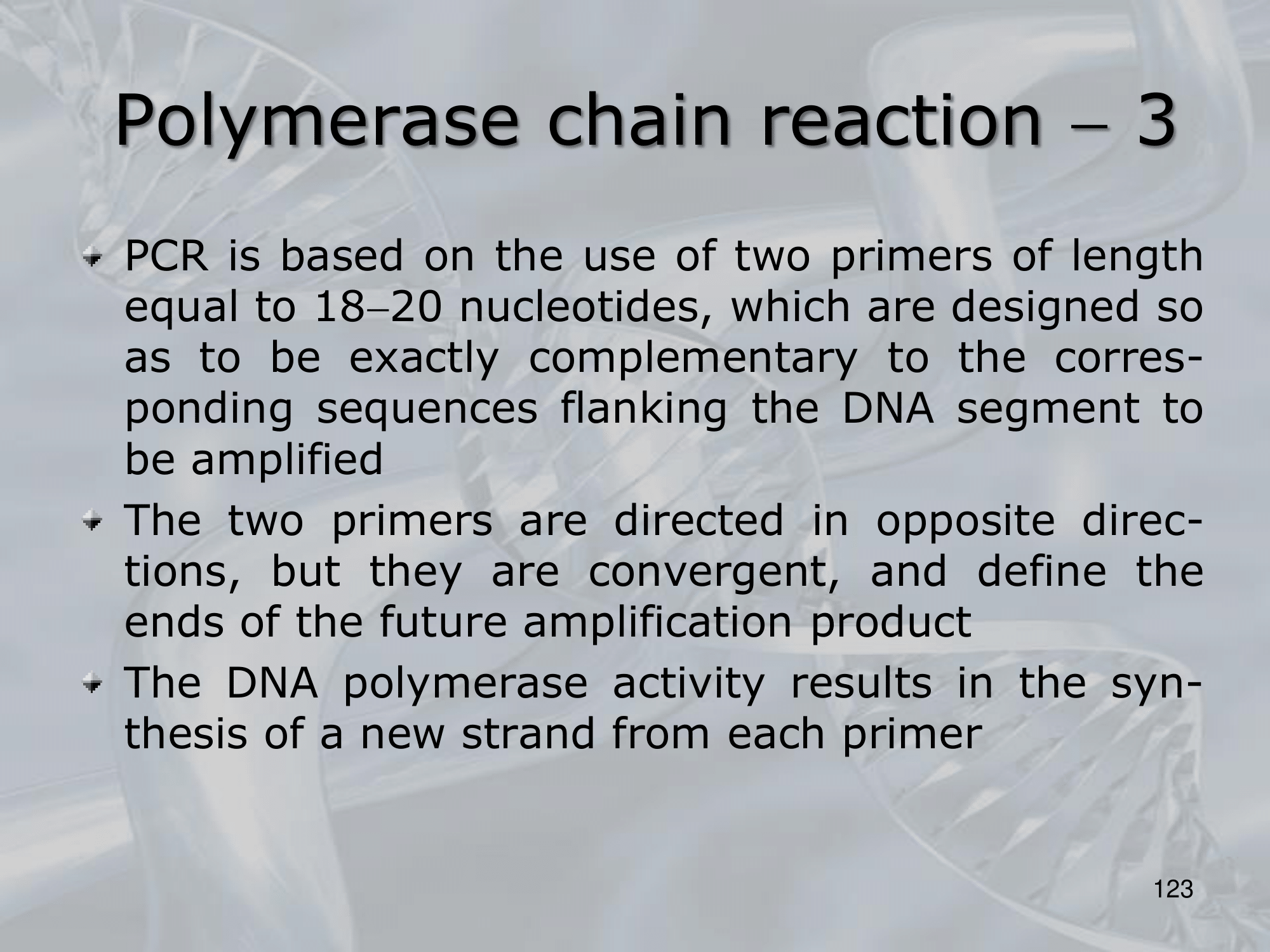 Polymerase chain reaction – 3

PCR is based on the use of two primers of length equal to 18–20 nucleotides, which are designed so as to be exactly complementary to the corresponding sequences flanking the DNA segment to be amplified

The two primers are directed in opposite directions, but they are convergent, and define the ends of the future amplification product

The DNA polymerase activity results in the synthesis of a new strand from each primer

123